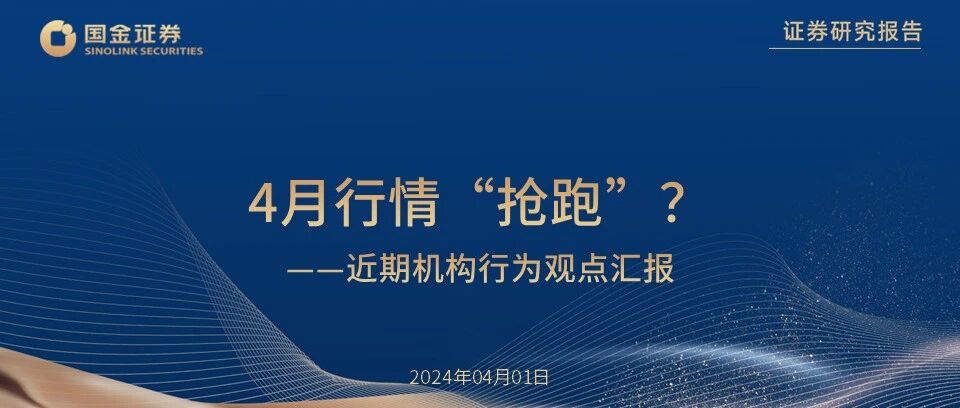 国金证券
SINOLINK SECURITIES

证券研究报告

4月行情“抢跑”？

——近期机构行为观点汇报

2024年04月01日